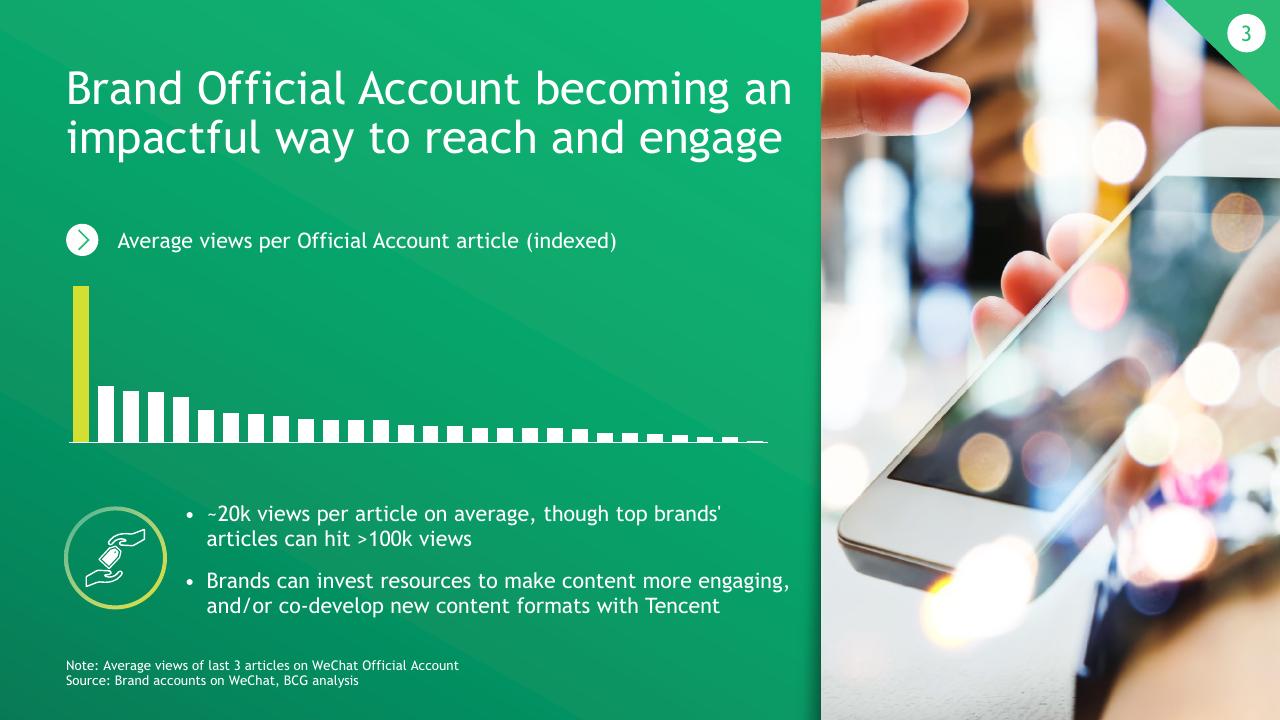 3

Brand Official Account becoming an impactful way to reach and engage

Average views per Official Account article (indexed)

• ~20k views per article on average, though top brands' articles can hit >100k views

• Brands can invest resources to make content more engaging, and/or co-develop new content formats with Tencent

Note: Average views of last 3 articles on WeChat Official Account
Source: Brand accounts on WeChat, BCG analysis